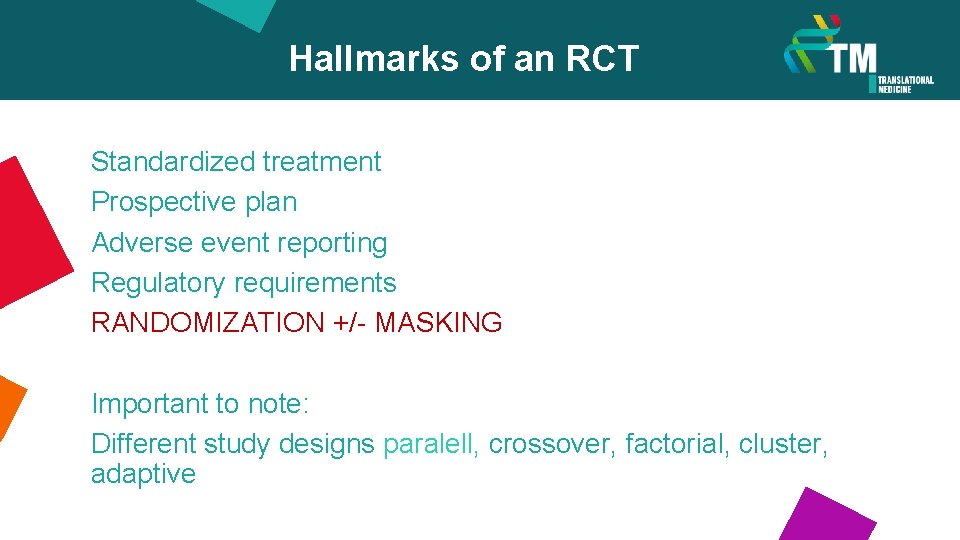 Hallmarks of an RCT

TM TRANSLATIONAL MEDICINE

Standardized treatment
Prospective plan
Adverse event reporting
Regulatory requirements
RANDOMIZATION +/- MASKING

Important to note:
Different study designs paralell, crossover, factorial, cluster, adaptive